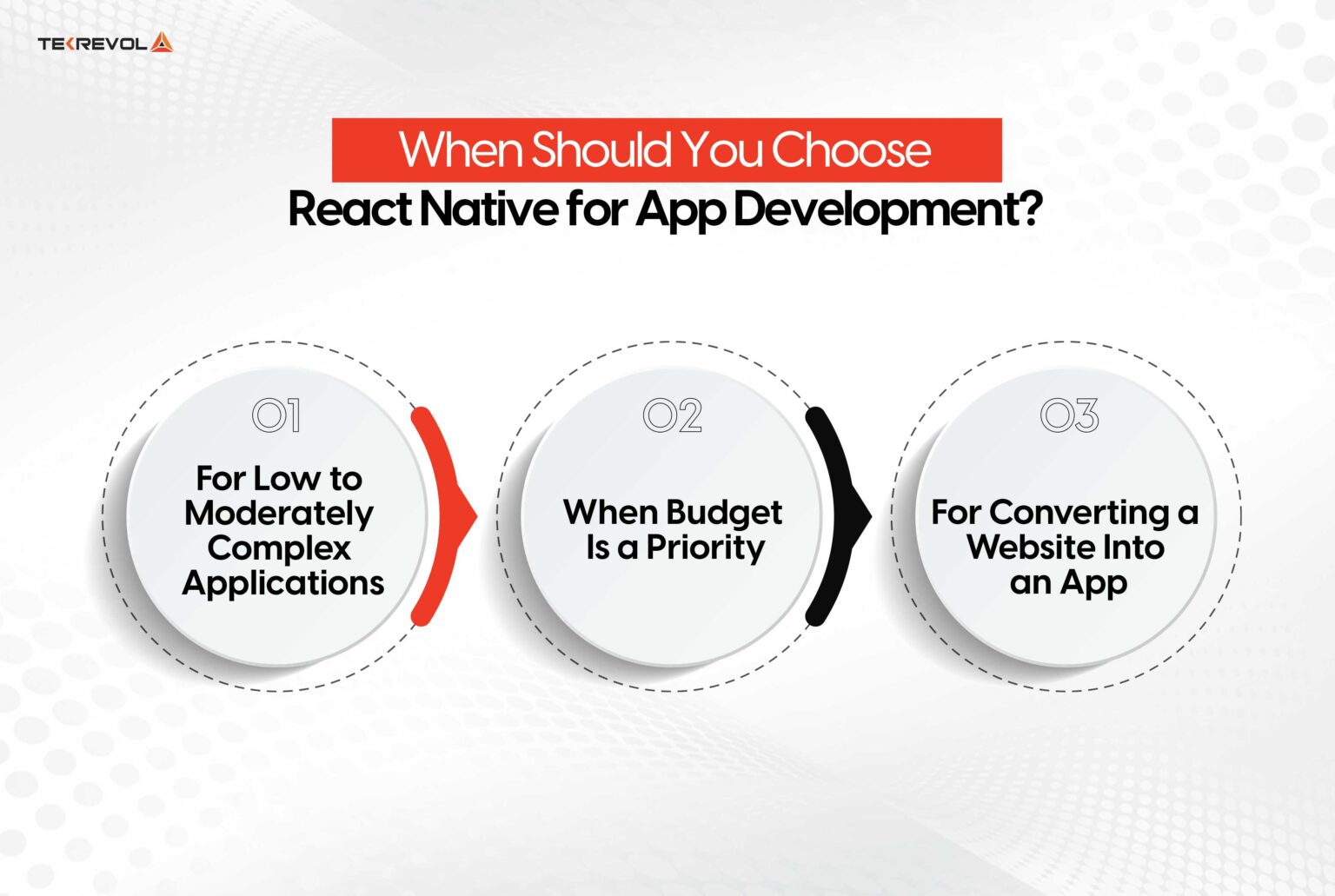 TEKREVOL

When Should You Choose React Native for App Development?

01
For Low to Moderately Complex Applications

02
When Budget Is a Priority

03
For Converting a Website Into an App